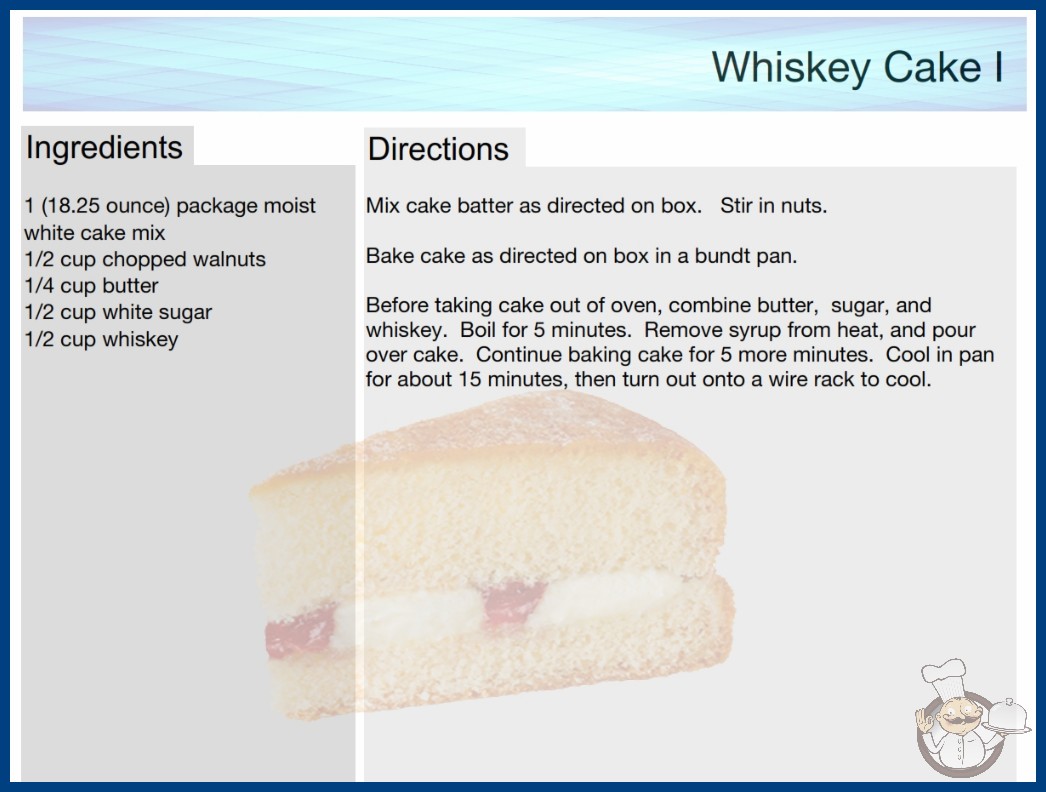 Whiskey Cake I

Ingredients

1 (18.25 ounce) package moist white cake mix
1/2 cup chopped walnuts
1/4 cup butter
1/2 cup white sugar
1/2 cup whiskey

Directions

Mix cake batter as directed on box. Stir in nuts.

Bake cake as directed on box in a bundt pan.

Before taking cake out of oven, combine butter, sugar, and whiskey. Boil for 5 minutes. Remove syrup from heat, and pour over cake. Continue baking cake for 5 more minutes. Cool in pan for about 15 minutes, then turn out onto a wire rack to cool.